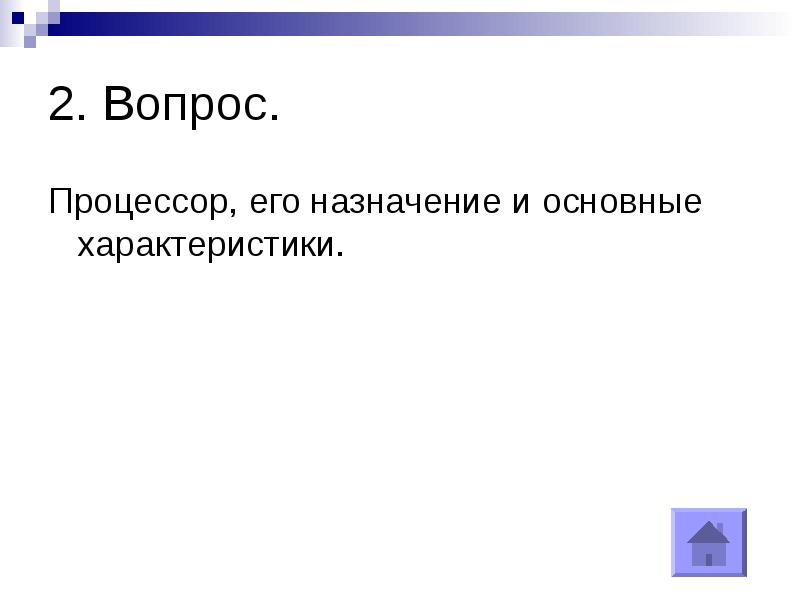 2. Вопрос.

Процессор, его назначение и основные характеристики.